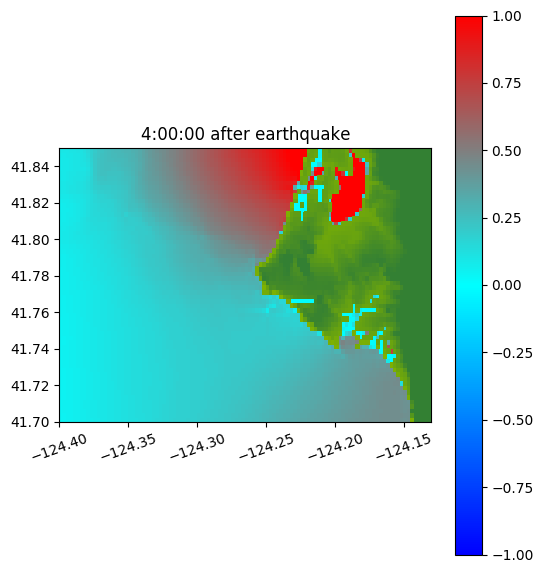 4:00:00 after earthquake

41.84
41.82
41.80
41.78
41.76
41.74
41.72
41.70

−124.40
−124.35
−124.30
−124.25
−124.20
−124.15

1.00
0.75
0.50
0.25
0.00
−0.25
−0.50
−0.75
−1.00